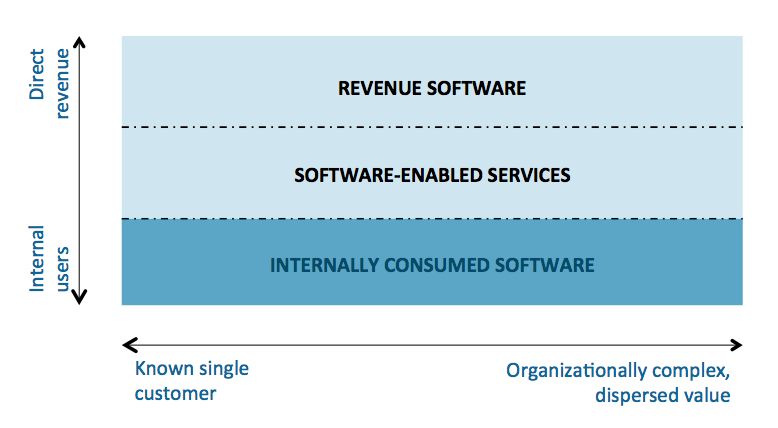 Direct revenue

Internal users

REVENUE SOFTWARE

SOFTWARE-ENABLED SERVICES

INTERNALLY CONSUMED SOFTWARE

Known single customer

Organizationally complex, dispersed value